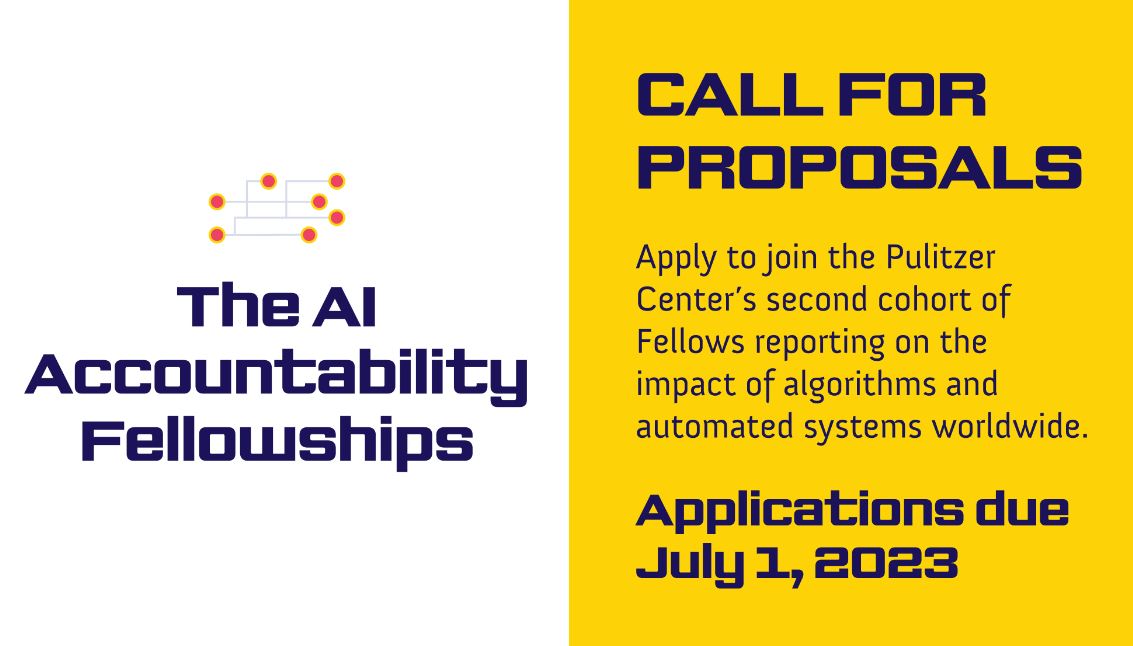 The AI Accountability Fellowships

CALL FOR PROPOSALS

Apply to join the Pulitzer Center's second cohort of Fellows reporting on the impact of algorithms and automated systems worldwide.

Applications due July 1, 2023